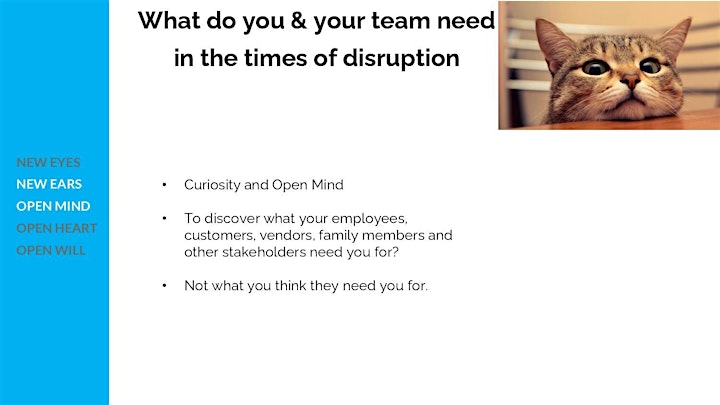 What do you & your team need in the times of disruption

NEW EYES
NEW EARS
OPEN MIND
OPEN HEART
OPEN WILL

• Curiosity and Open Mind

• To discover what your employees, customers, vendors, family members and other stakeholders need you for?

• Not what you think they need you for.